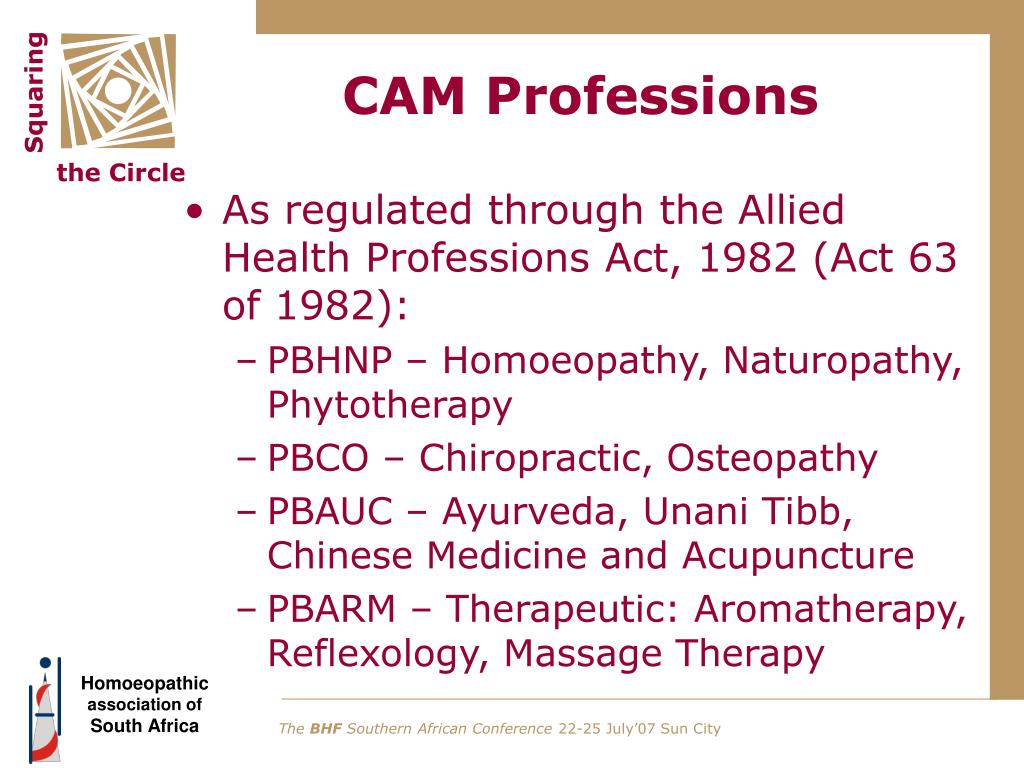 Squaring the Circle

CAM Professions

• As regulated through the Allied Health Professions Act, 1982 (Act 63 of 1982):
– PBHNP – Homoeopathy, Naturopathy, Phytotherapy
– PBCO – Chiropractic, Osteopathy
– PBAUC – Ayurveda, Unani Tibb, Chinese Medicine and Acupuncture
– PBARM – Therapeutic: Aromatherapy, Reflexology, Massage Therapy

Homoeopathic association of South Africa

The BHF Southern African Conference 22-25 July'07 Sun City